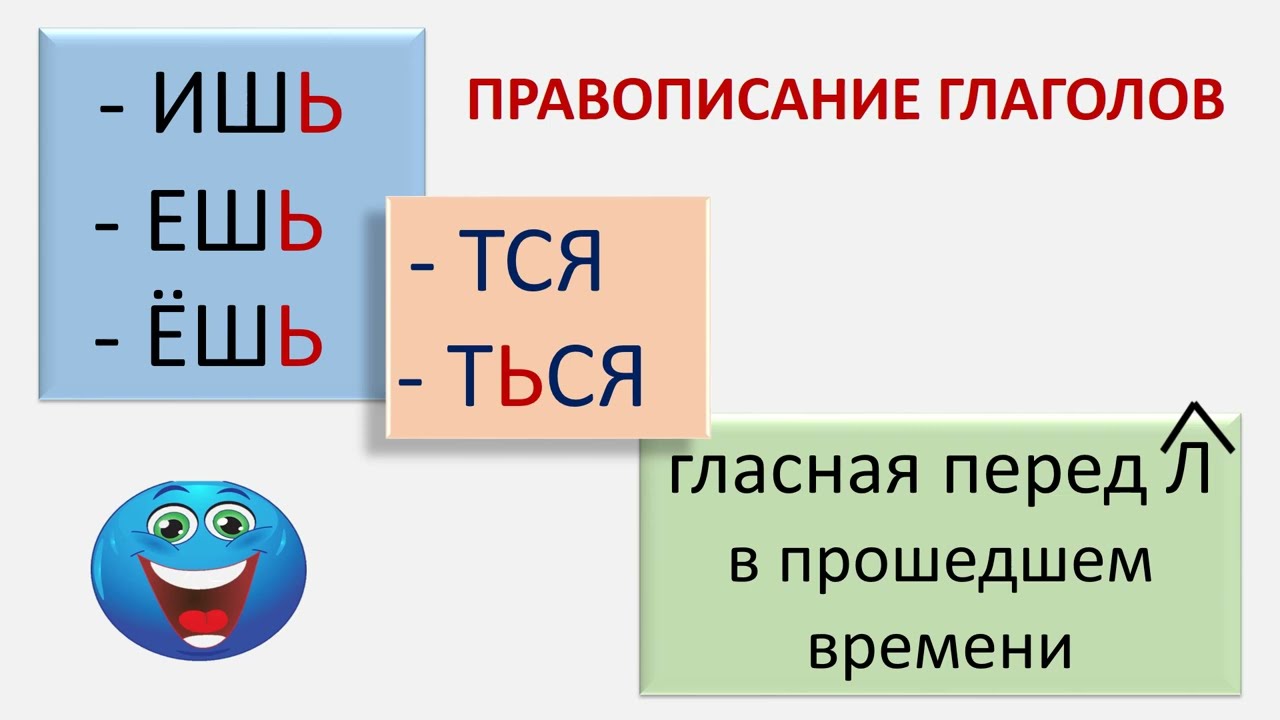 - ИШЬ
- ЕШЬ
- ЁШЬ

ПРАВОПИСАНИЕ ГЛАГОЛОВ

- ТСЯ
- ТЬСЯ

гласная перед Л в прошедшем времени